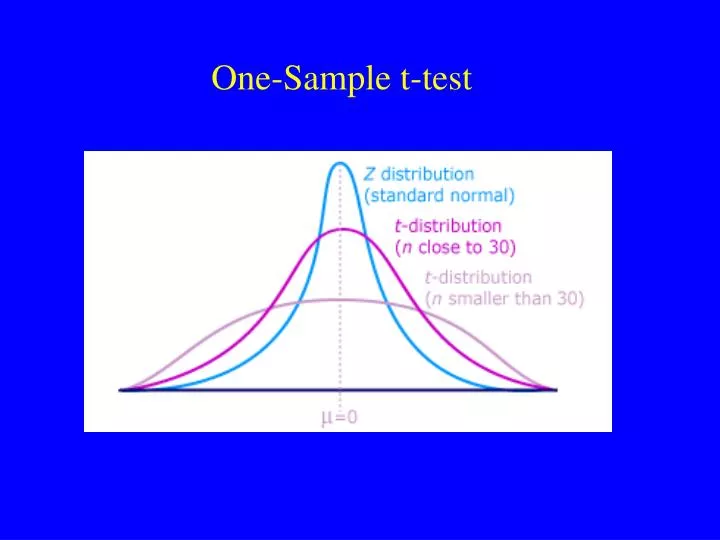 One-Sample t-test

Z distribution
(standard normal)

t-distribution
(n close to 30)

t-distribution
(n smaller than 30)

$\mu=0$